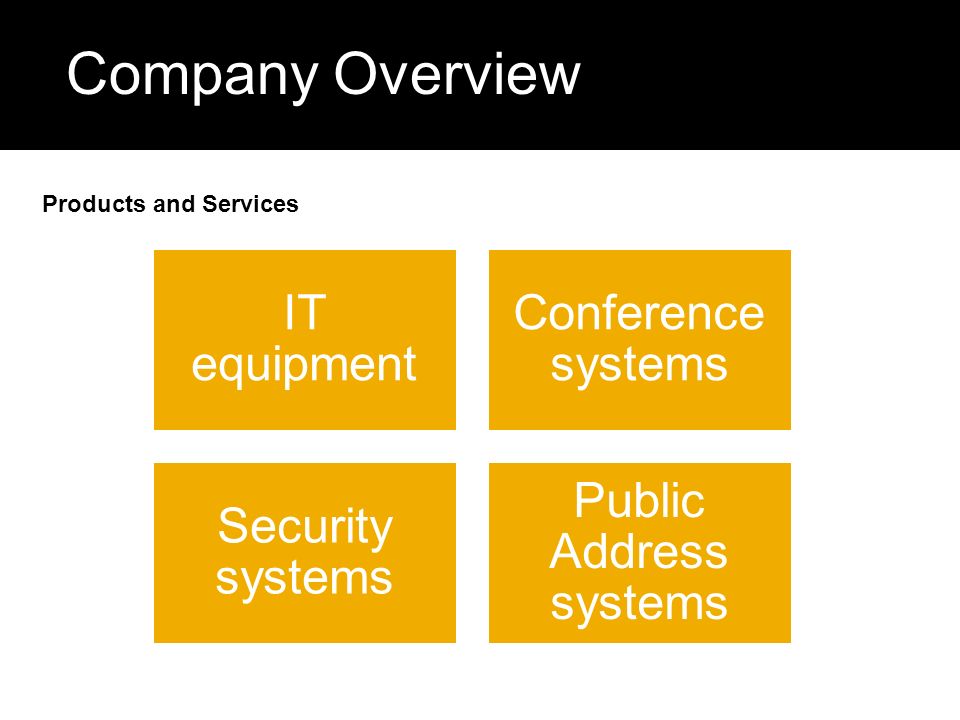 Company Overview

Products and Services

IT equipment

Conference systems

Security systems

Public Address systems